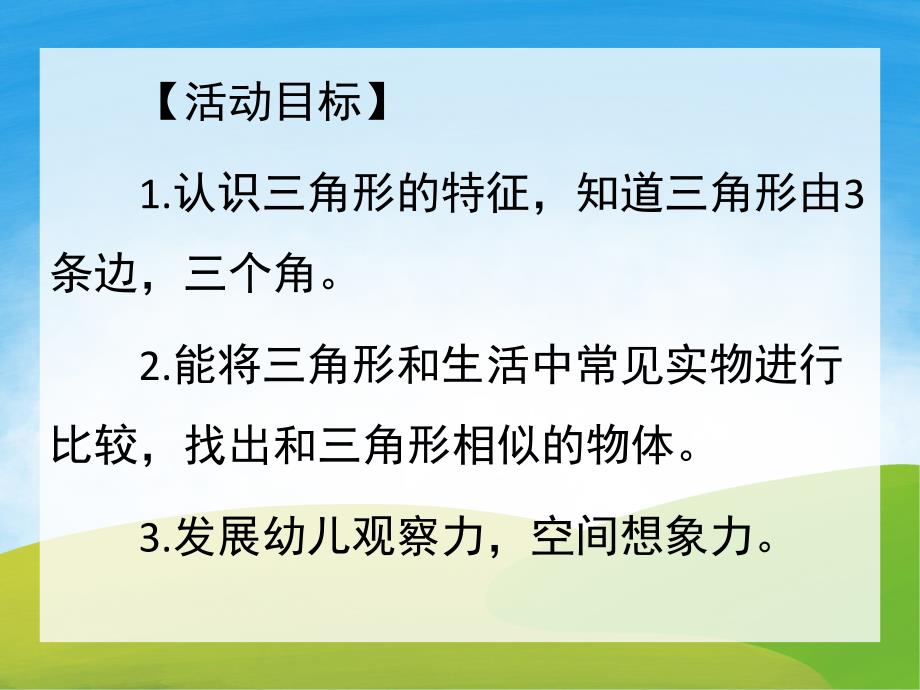 【活动目标】

1.认识三角形的特征，知道三角形由3条边，三个角。

2.能将三角形和生活中常见实物进行比较，找出和三角形相似的物体。

3.发展幼儿观察力，空间想象力。